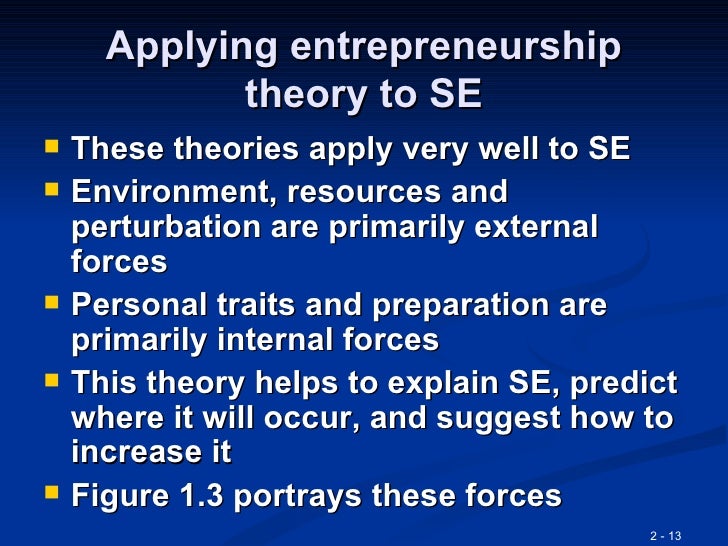 Applying entrepreneurship theory to SE

- These theories apply very well to SE
- Environment, resources and perturbation are primarily external forces
- Personal traits and preparation are primarily internal forces
- This theory helps to explain SE, predict where it will occur, and suggest how to increase it
- Figure 1.3 portrays these forces

2 - 13